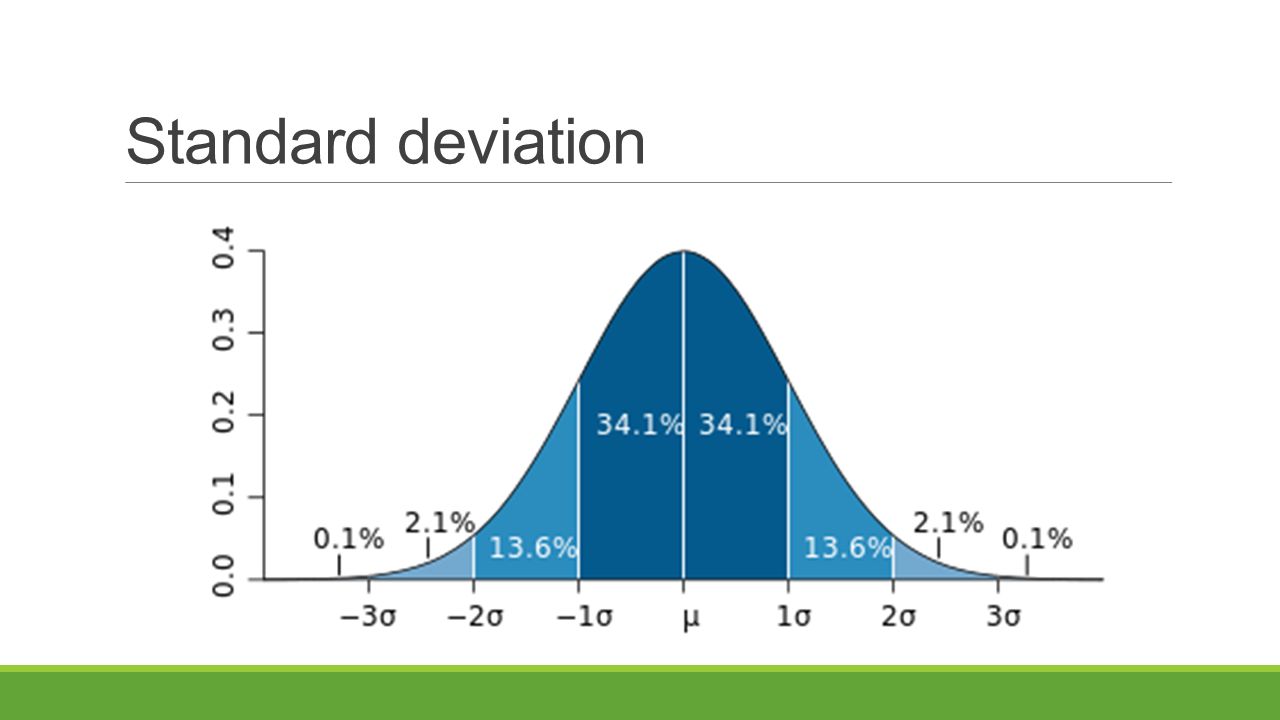 Standard deviation

0.4
0.3
0.2
0.1
0.0

0.1%
2.1%
13.6%
34.1%
34.1%
13.6%
2.1%
0.1%

$-3\sigma$ $-2\sigma$ $-1\sigma$ $\mu$ $1\sigma$ $2\sigma$ $3\sigma$